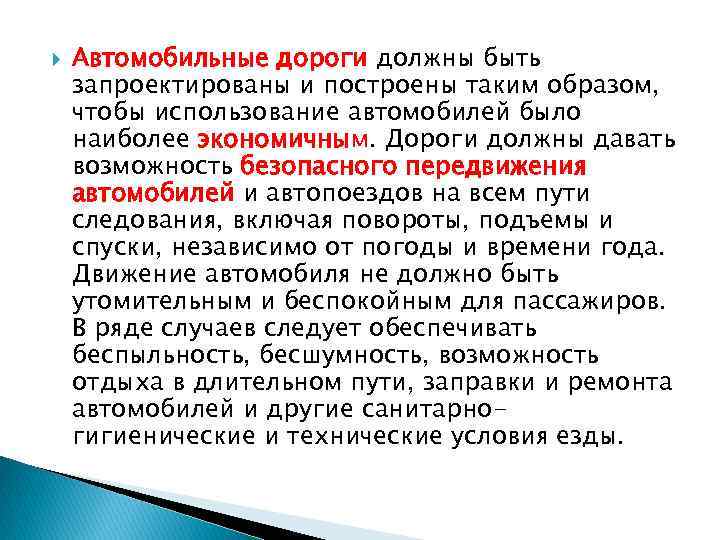 Автомобильные дороги должны быть запроектированы и построены таким образом, чтобы использование автомобилей было наиболее экономичным. Дороги должны давать возможность безопасного передвижения автомобилей и автопоездов на всем пути следования, включая повороты, подъемы и спуски, независимо от погоды и времени года. Движение автомобиля не должно быть утомительным и беспокойным для пассажиров. В ряде случаев следует обеспечивать беспыльность, бесшумность, возможность отдыха в длительном пути, заправки и ремонта автомобилей и другие санитарно-гигиенические и технические условия езды.